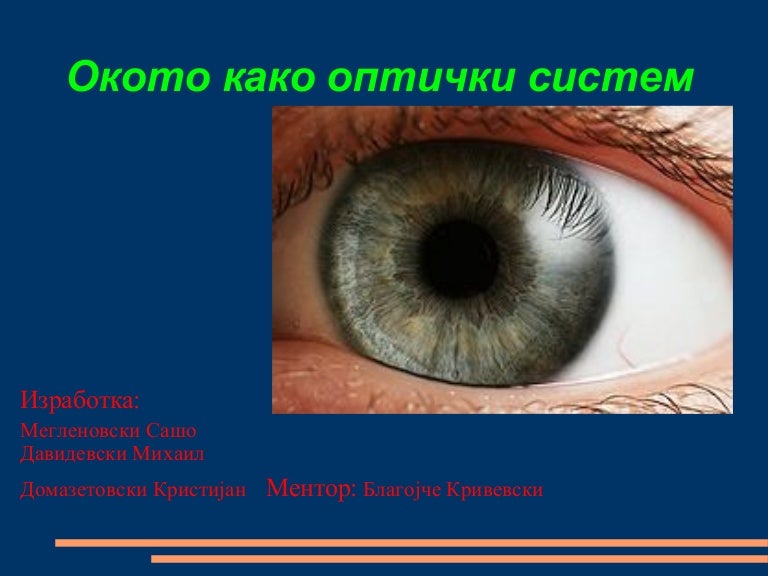 Окото како оптички систем

Изработка:
Мегленовски Сашо
Давидевски Михаил

Домазетовски Кристијан Ментор: Благојче Кривевски